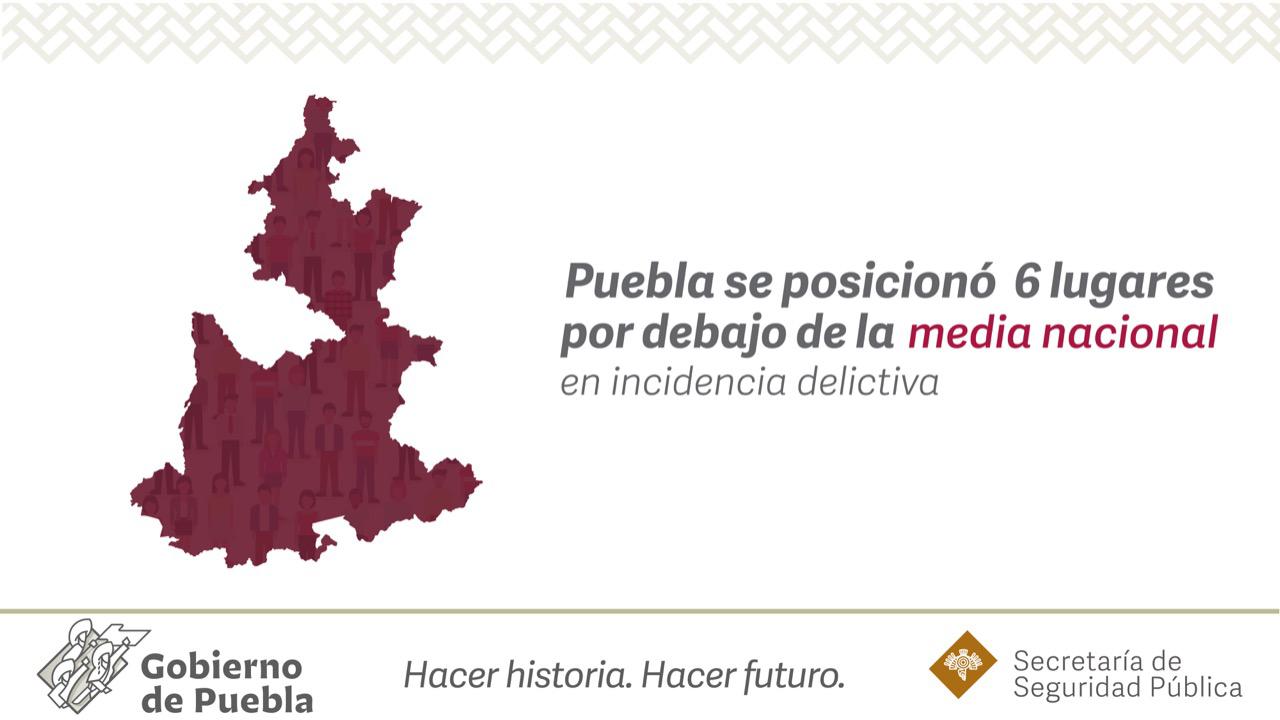 Puebla se posicionó 6 lugares por debajo de la media nacional en incidencia delictiva

Gobierno de Puebla

Hacer historia. Hacer futuro.

Secretaría de Seguridad Pública